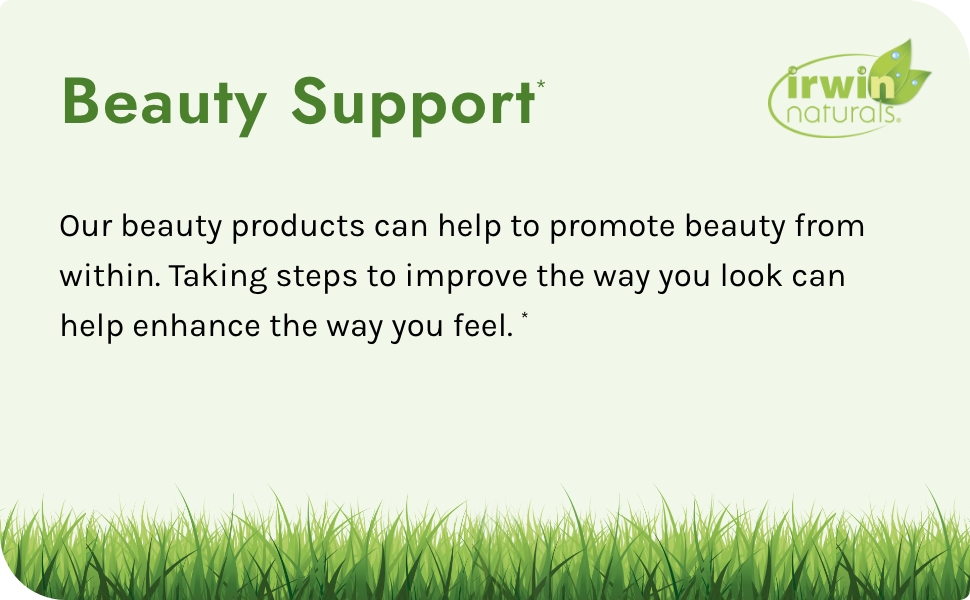 Beauty Support*

irwin naturals.

Our beauty products can help to promote beauty from within. Taking steps to improve the way you look can help enhance the way you feel. *